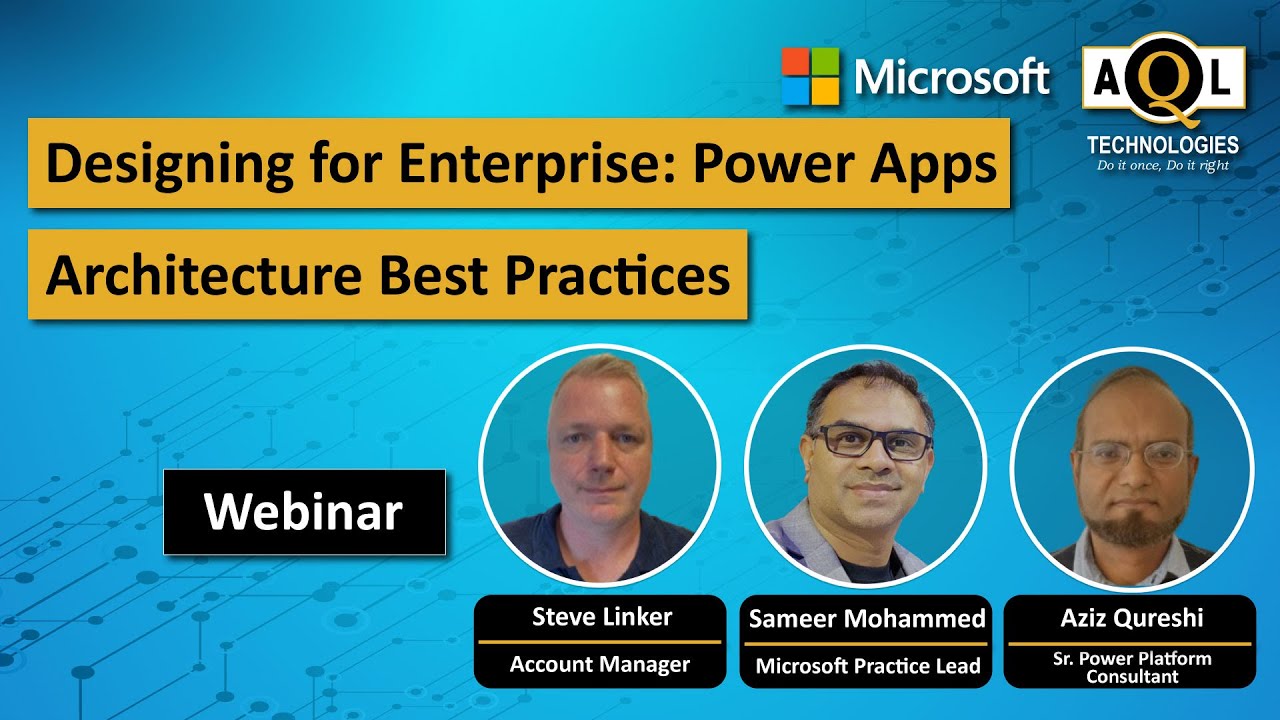 Microsoft

AQL
TECHNOLOGIES
Do it once, Do it right

Designing for Enterprise: Power Apps

Architecture Best Practices

Webinar

Steve Linker
Account Manager

Sameer Mohammed
Microsoft Practice Lead

Aziz Qureshi
Sr. Power Platform Consultant